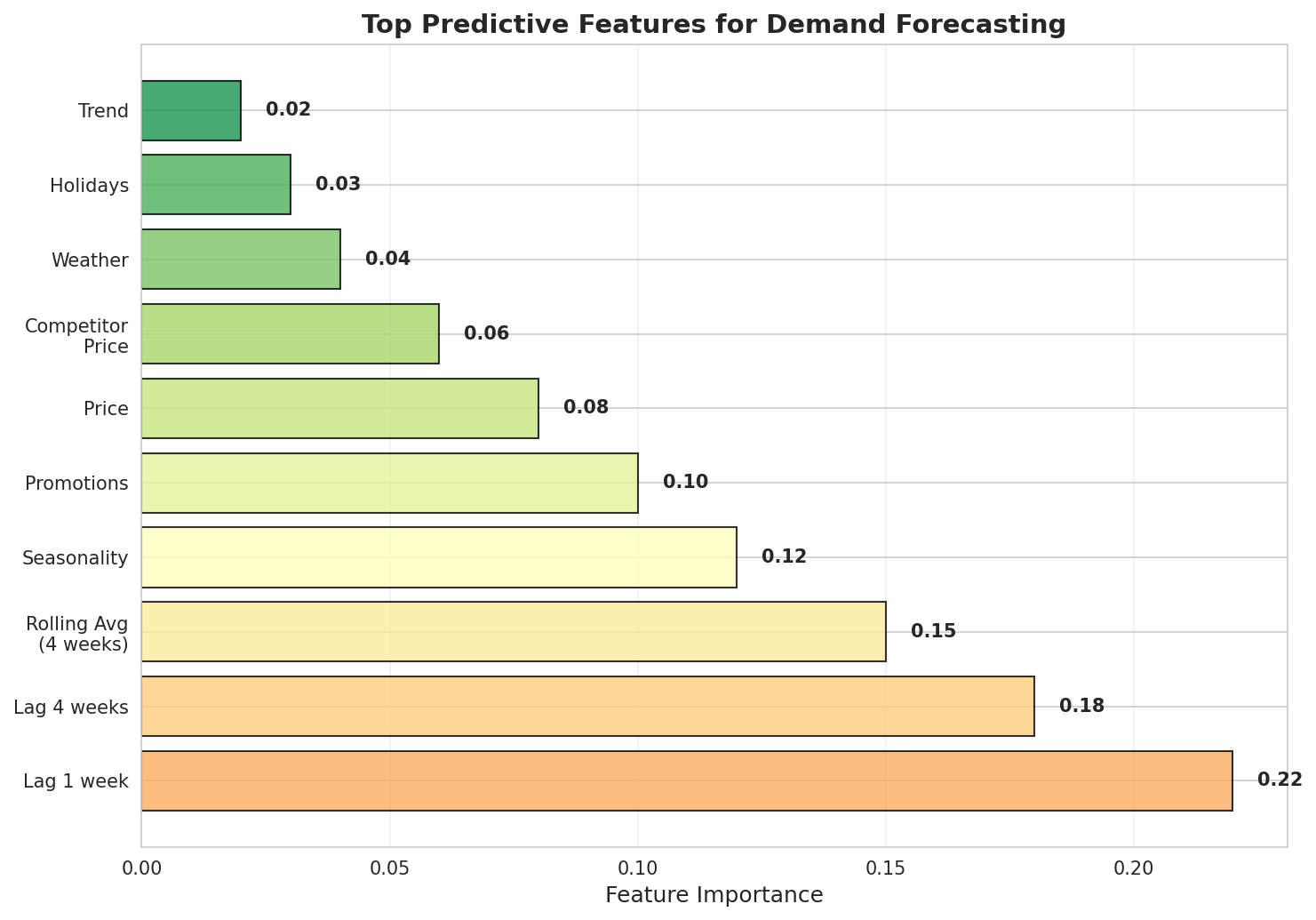 Top Predictive Features for Demand Forecasting

Trend
0.02
Holidays
0.03
Weather
0.04
Competitor Price
0.06
Price
0.08
Promotions
0.10
Seasonality
0.12
Rolling Avg (4 weeks)
0.15
Lag 4 weeks
0.18
Lag 1 week
0.22

0.00
0.05
0.10
0.15
0.20
Feature Importance